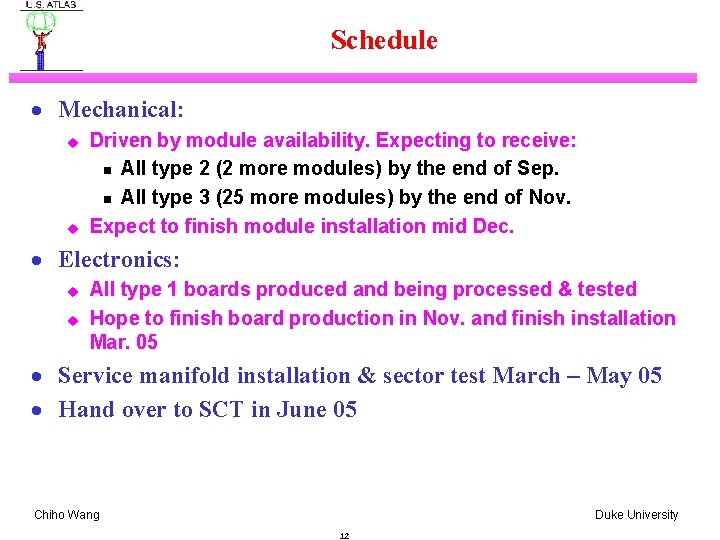 U.S. ATLAS

Schedule

- Mechanical:
  - Driven by module availability. Expecting to receive:
    - All type 2 (2 more modules) by the end of Sep.
    - All type 3 (25 more modules) by the end of Nov.
  - Expect to finish module installation mid Dec.
- Electronics:
  - All type 1 boards produced and being processed & tested
  - Hope to finish board production in Nov. and finish installation Mar. 05
- Service manifold installation & sector test March – May 05
- Hand over to SCT in June 05

Chiho Wang

Duke University

12